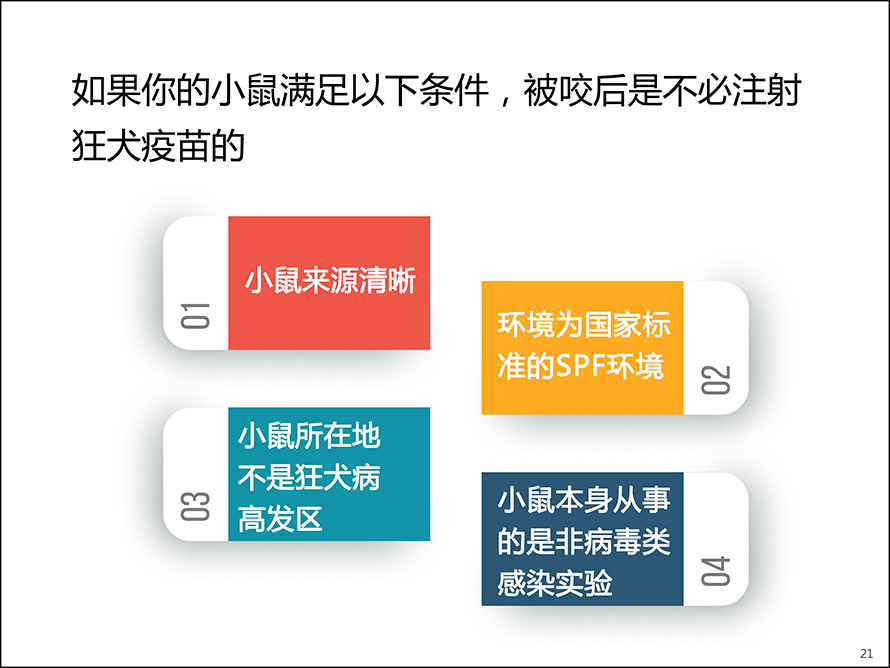 如果你的小鼠满足以下条件，被咬后是不必注射狂犬疫苗的

01

小鼠来源清晰

环境为国家标准的SPF环境

02

03

小鼠所在地不是狂犬病高发区

小鼠本身从事的是非病毒类感染实验

04

21